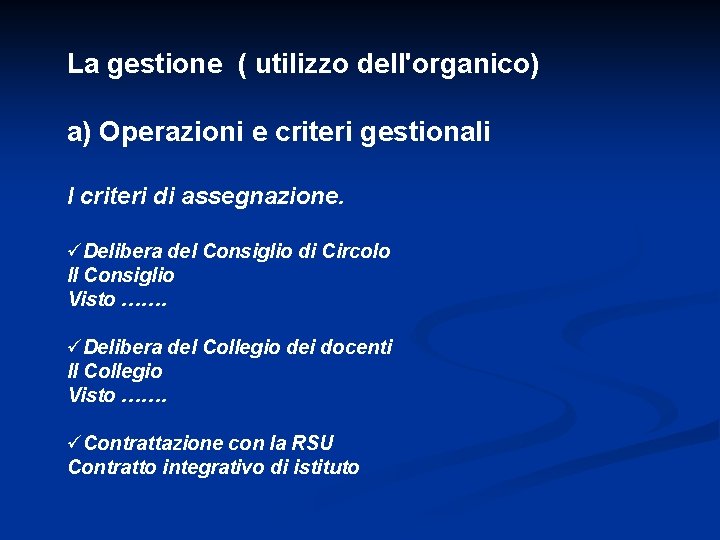 La gestione ( utilizzo dell'organico)

a) Operazioni e criteri gestionali

I criteri di assegnazione.

✓Delibera del Consiglio di Circolo
Il Consiglio
Visto …….

✓Delibera del Collegio dei docenti
Il Collegio
Visto …….

✓Contrattazione con la RSU
Contratto integrativo di istituto